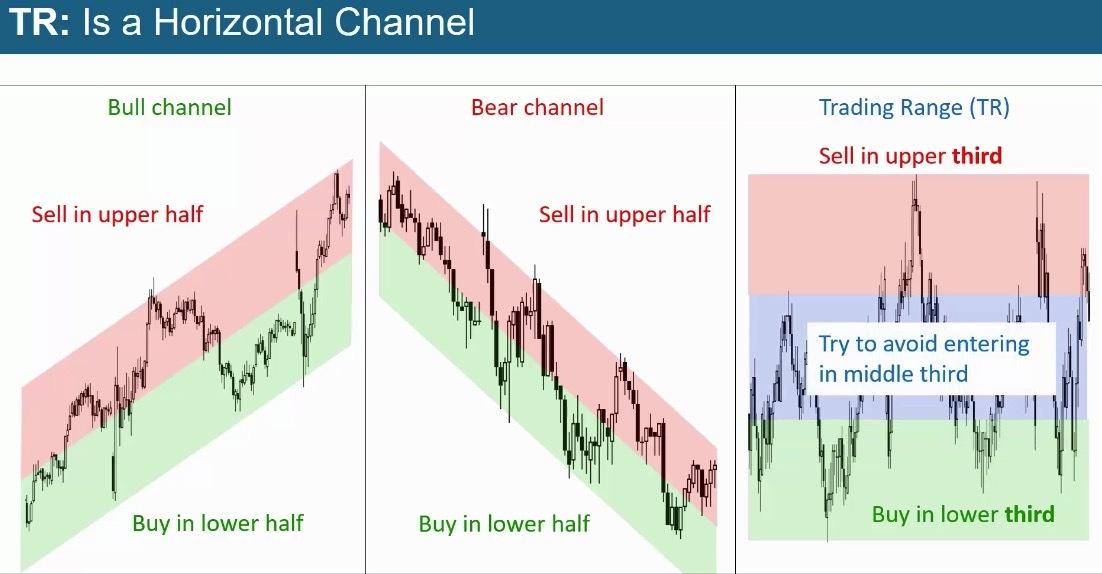 TR: Is a Horizontal Channel

Bull channel

Sell in upper half

Buy in lower half

Bear channel

Sell in upper half

Buy in lower half

Trading Range (TR)

Sell in upper third

Try to avoid entering in middle third

Buy in lower third